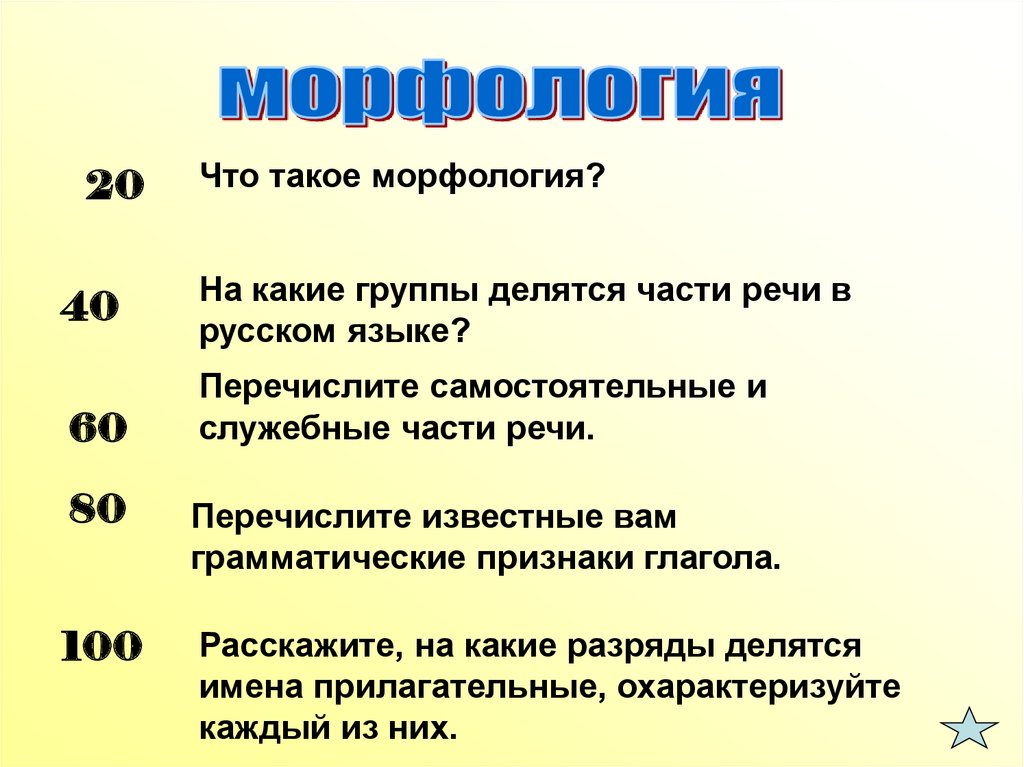 морфология

20 Что такое морфология?

40 На какие группы делятся части речи в русском языке?

60 Перечислите самостоятельные и служебные части речи.

80 Перечислите известные вам грамматические признаки глагола.

100 Расскажите, на какие разряды делятся имена прилагательные, охарактеризуйте каждый из них.